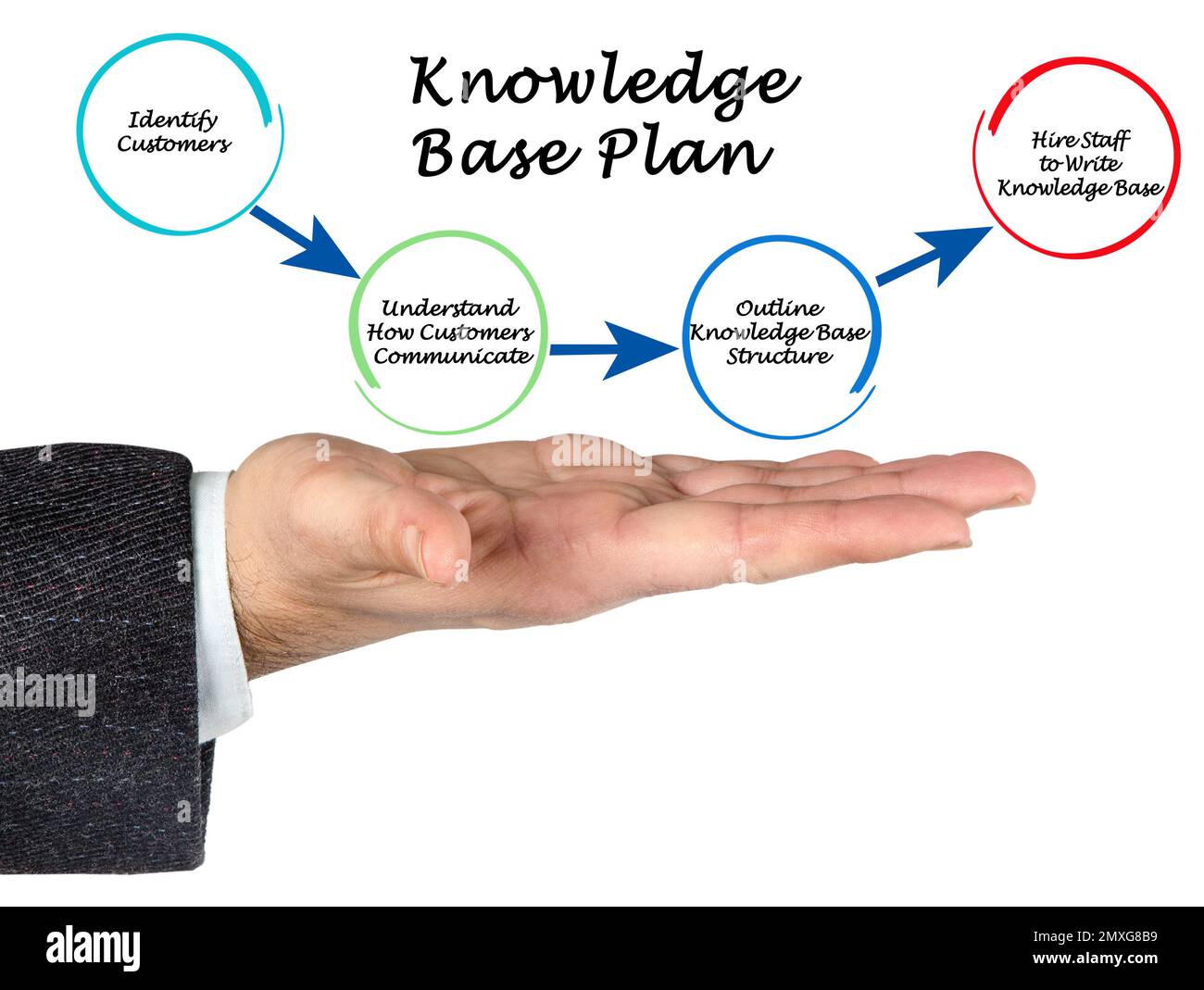 Knowledge Base Plan

Identify Customers

Understand How Customers Communicate

Outline Knowledge Base Structure

Hire Staff to Write Knowledge Base

alamy

alamy

alamy

Image ID: 2MXG8B9
www.alamy.com